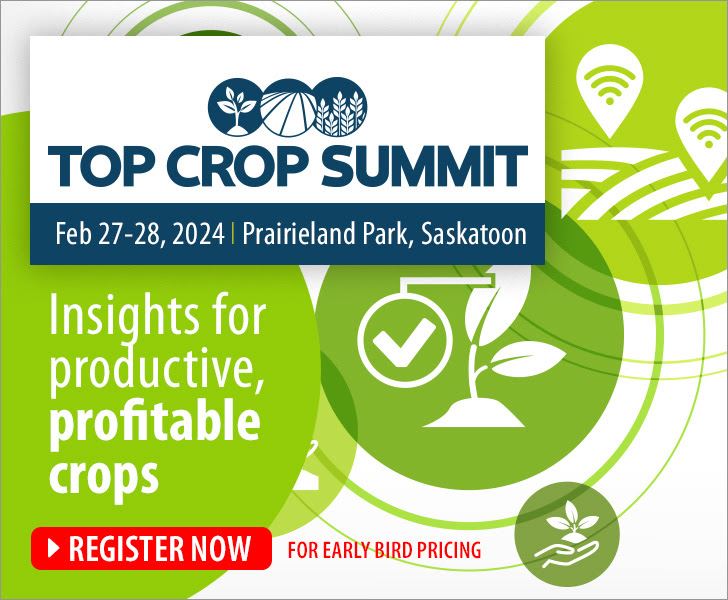 TOP CROP SUMMIT

Feb 27-28, 2024 | Prairieland Park, Saskatoon

Insights for productive, profitable crops

REGISTER NOW

FOR EARLY BIRD PRICING